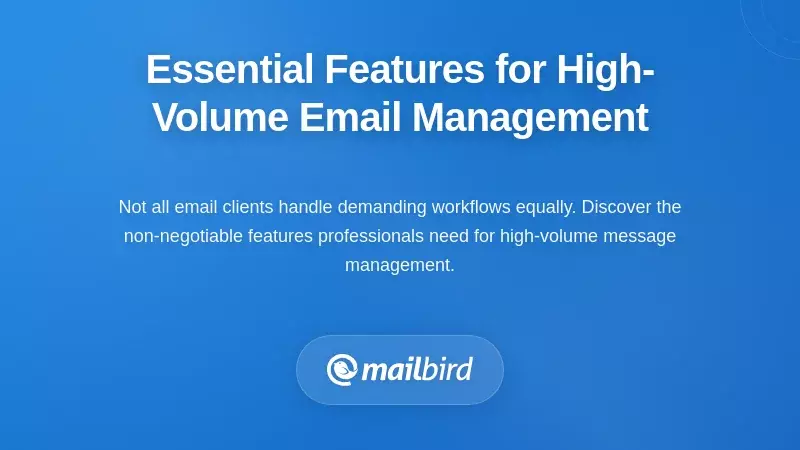 Essential Features for High-Volume Email Management

Not all email clients handle demanding workflows equally. Discover the non-negotiable features professionals need for high-volume message management.

mailbird